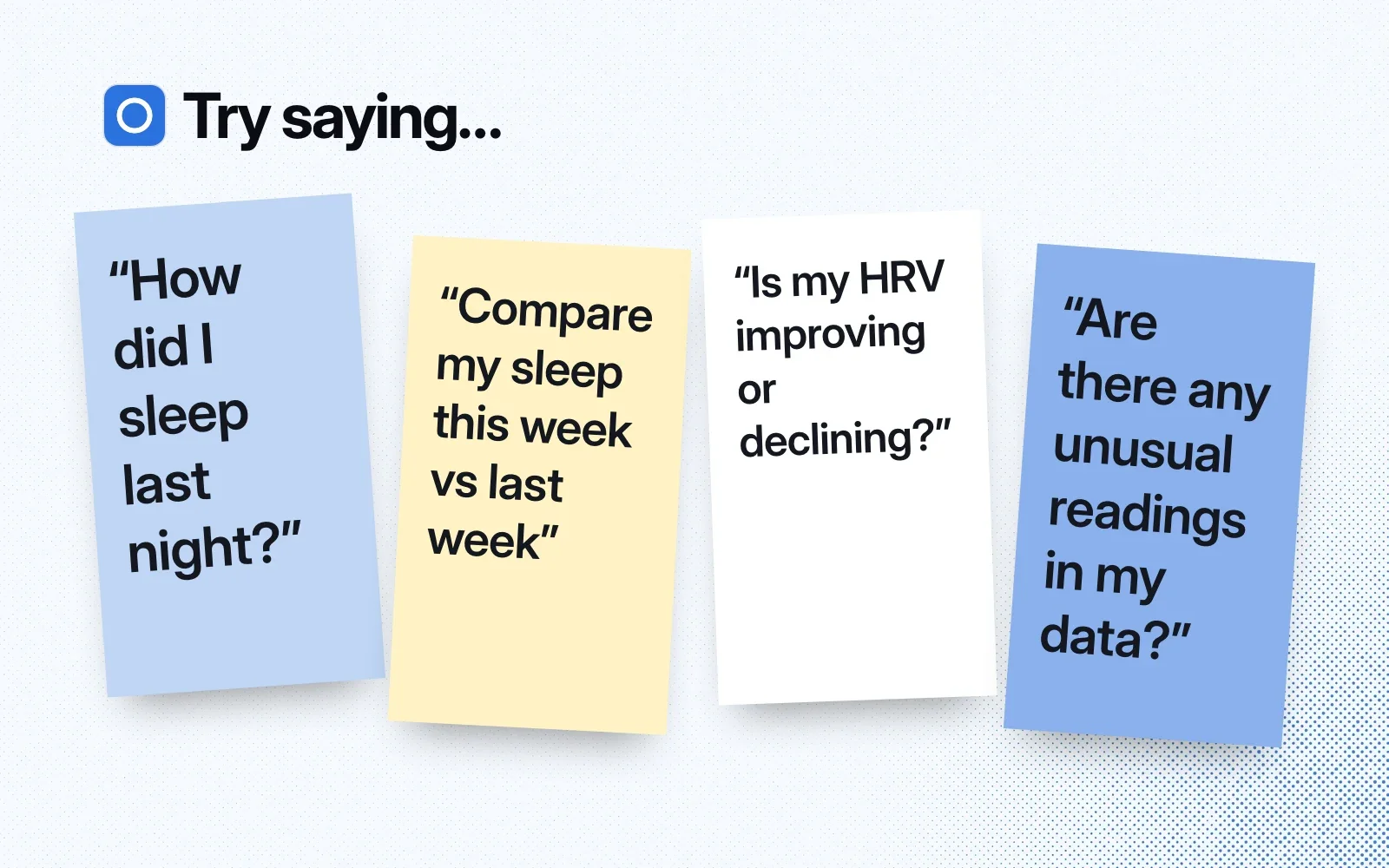 Try saying...

"How did I sleep last night?"

"Compare my sleep this week vs last week"

"Is my HRV improving or declining?"

"Are there any unusual readings in my data?"